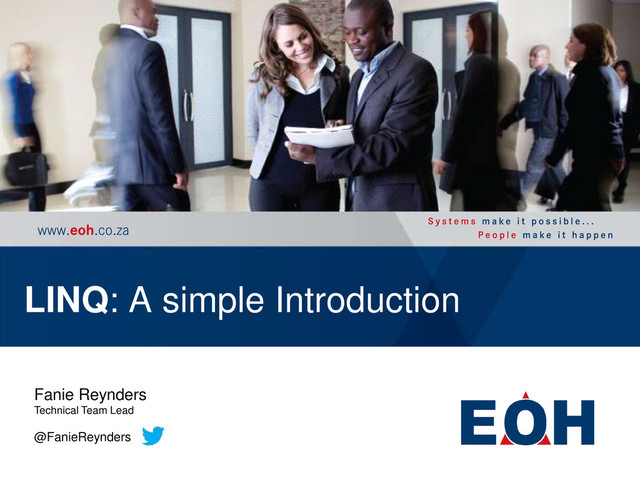 www.eoh.co.za

Systems make it possible...
People make it happen

LINQ: A simple Introduction

Fanie Reynders
Technical Team Lead

@FanieReynders

EOH